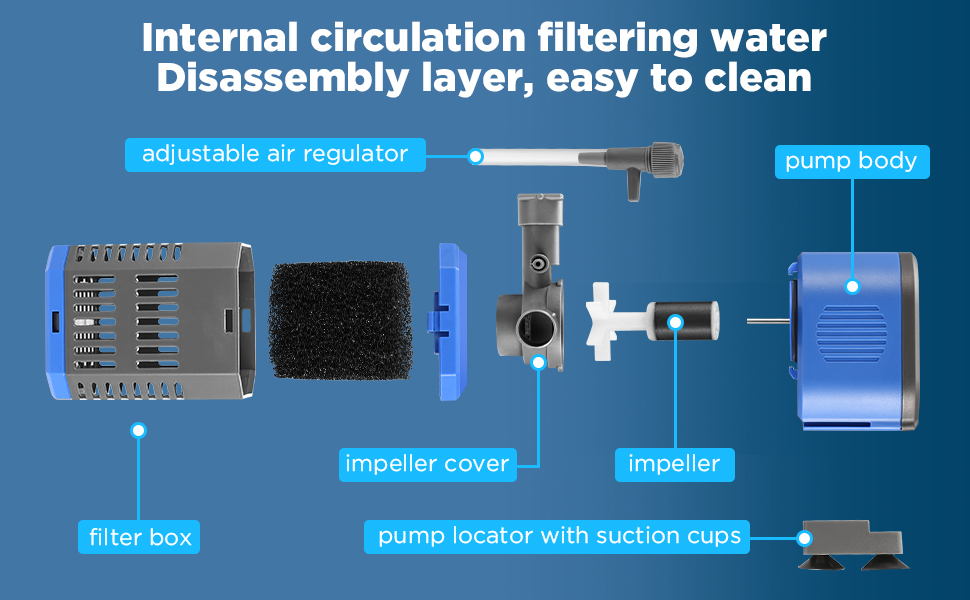 Internal circulation filtering water
Disassembly layer, easy to clean

adjustable air regulator

pump body

impeller cover

impeller

filter box

pump locator with suction cups